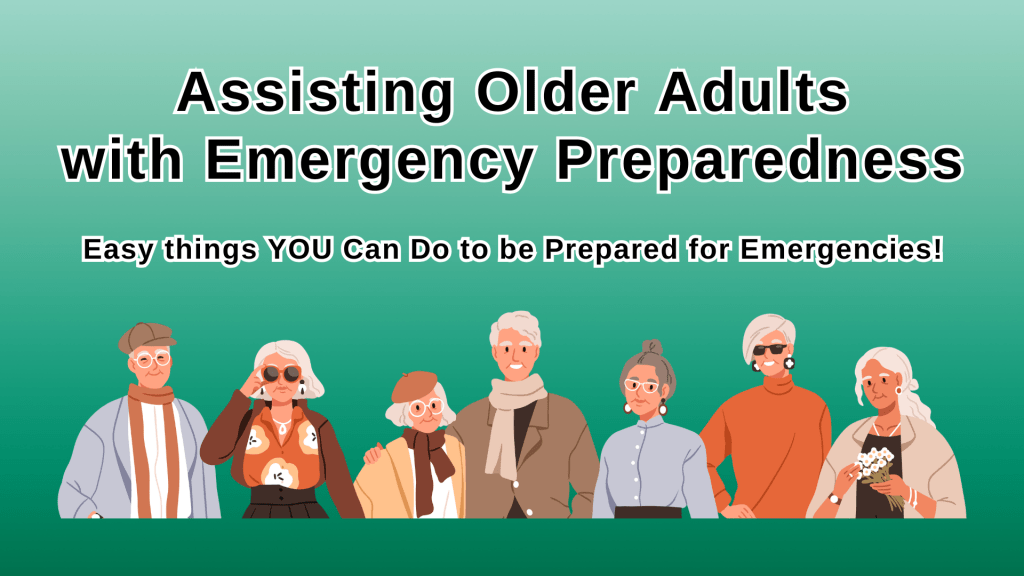 Assisting Older Adults with Emergency Preparedness

Easy things YOU Can Do to be Prepared for Emergencies!